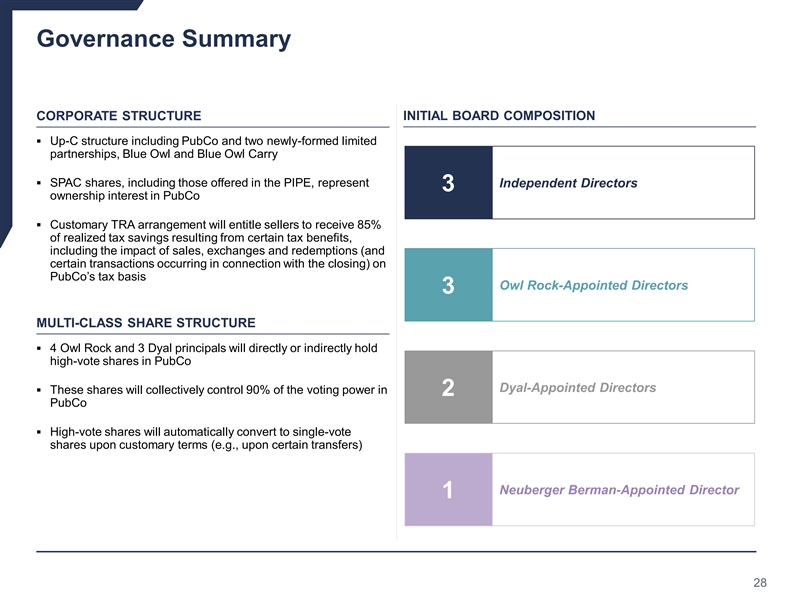 Governance Summary

CORPORATE STRUCTURE

▪ Up-C structure including PubCo and two newly-formed limited partnerships, Blue Owl and Blue Owl Carry

▪ SPAC shares, including those offered in the PIPE, represent ownership interest in PubCo

▪ Customary TRA arrangement will entitle sellers to receive 85% of realized tax savings resulting from certain tax benefits, including the impact of sales, exchanges and redemptions (and certain transactions occurring in connection with the closing) on PubCo's tax basis

MULTI-CLASS SHARE STRUCTURE

▪ 4 Owl Rock and 3 Dyal principals will directly or indirectly hold high-vote shares in PubCo

▪ These shares will collectively control 90% of the voting power in PubCo

▪ High-vote shares will automatically convert to single-vote shares upon customary terms (e.g., upon certain transfers)

INITIAL BOARD COMPOSITION

3 Independent Directors

3 Owl Rock-Appointed Directors

2 Dyal-Appointed Directors

1 Neuberger Berman-Appointed Director

28